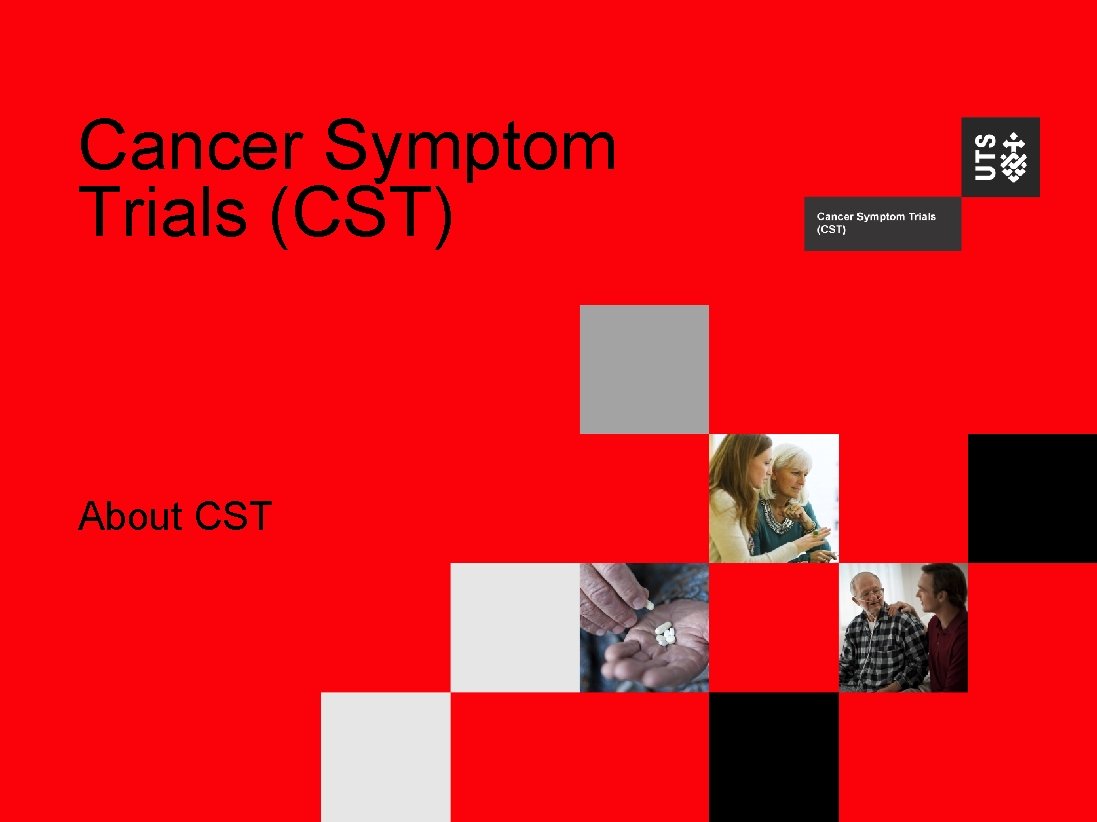 Cancer Symptom Trials (CST)

UTS

Cancer Symptom Trials (CST)

About CST